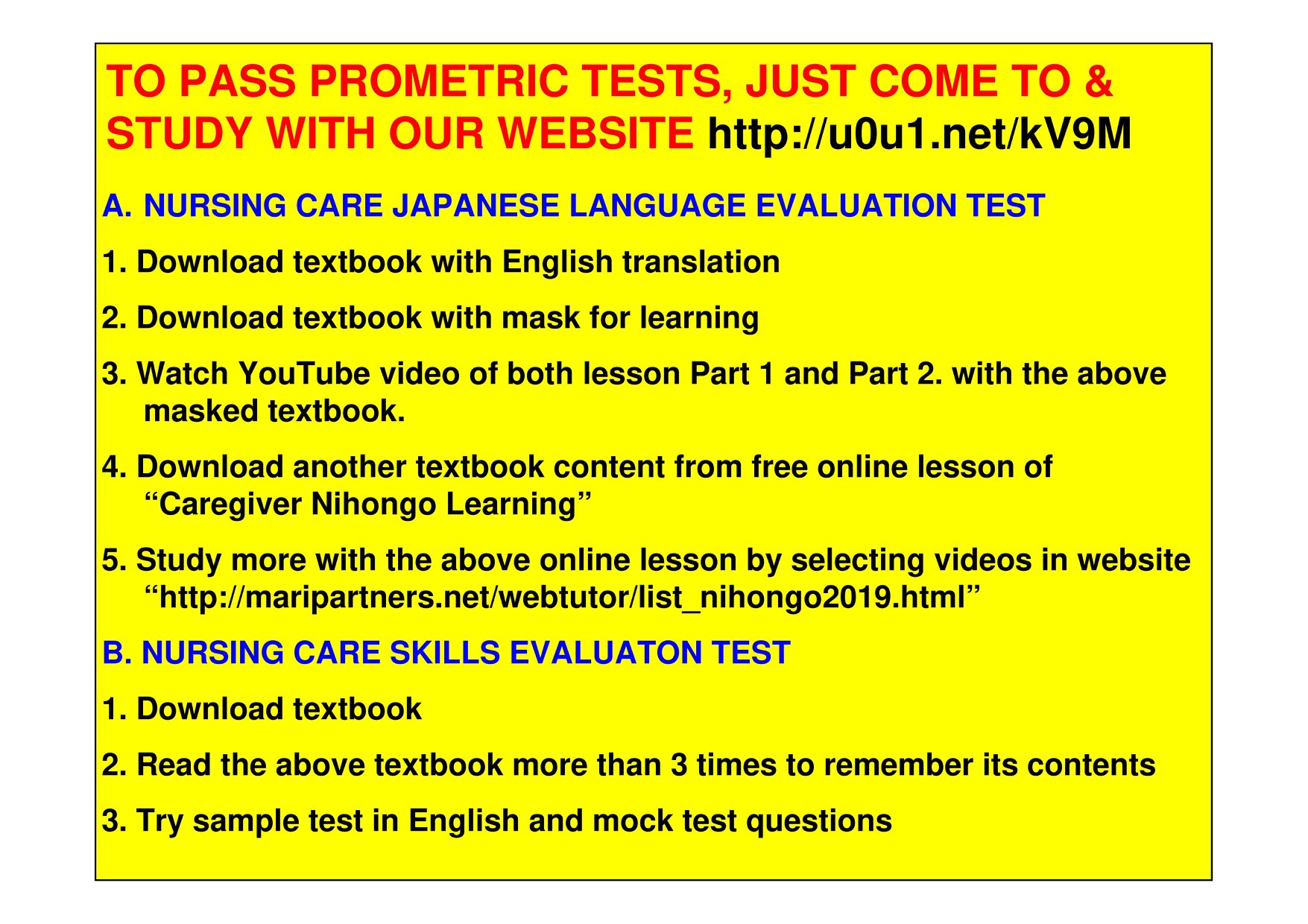 TO PASS PROMETRIC TESTS, JUST COME TO & STUDY WITH OUR WEBSITE http://u0u1.net/kV9M

A. NURSING CARE JAPANESE LANGUAGE EVALUATION TEST

1. Download textbook with English translation

2. Download textbook with mask for learning

3. Watch YouTube video of both lesson Part 1 and Part 2. with the above masked textbook.

4. Download another textbook content from free online lesson of “Caregiver Nihongo Learning”

5. Study more with the above online lesson by selecting videos in website “http://maripartners.net/webtutor/list_nihongo2019.html”

B. NURSING CARE SKILLS EVALUATON TEST

1. Download textbook

2. Read the above textbook more than 3 times to remember its contents

3. Try sample test in English and mock test questions